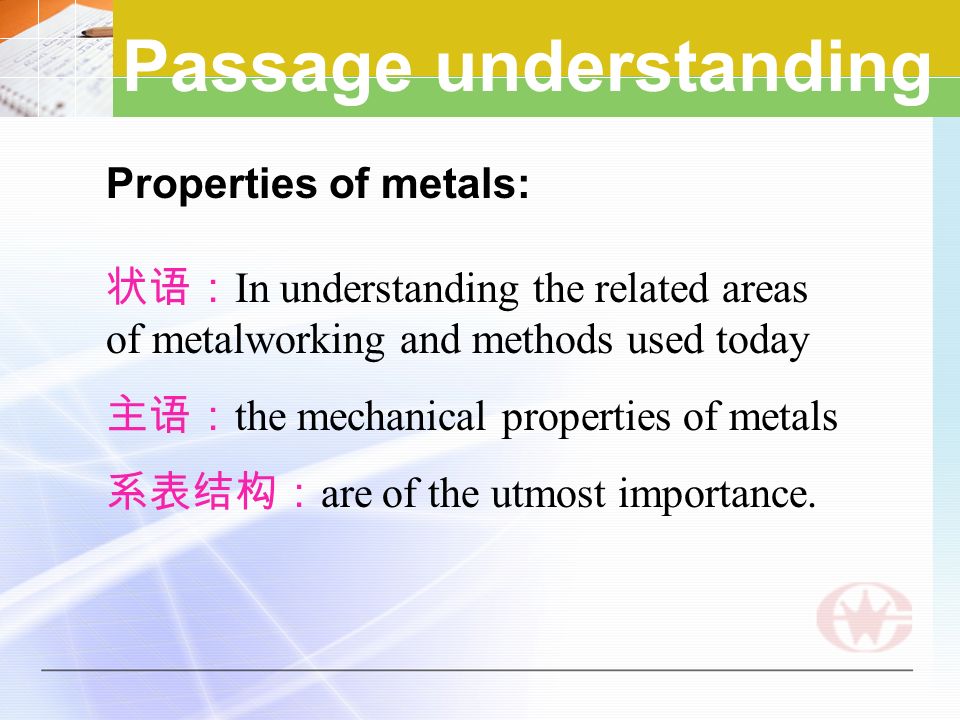 Passage understanding

Properties of metals:

状语：In understanding the related areas of metalworking and methods used today

主语：the mechanical properties of metals

系表结构：are of the utmost importance.